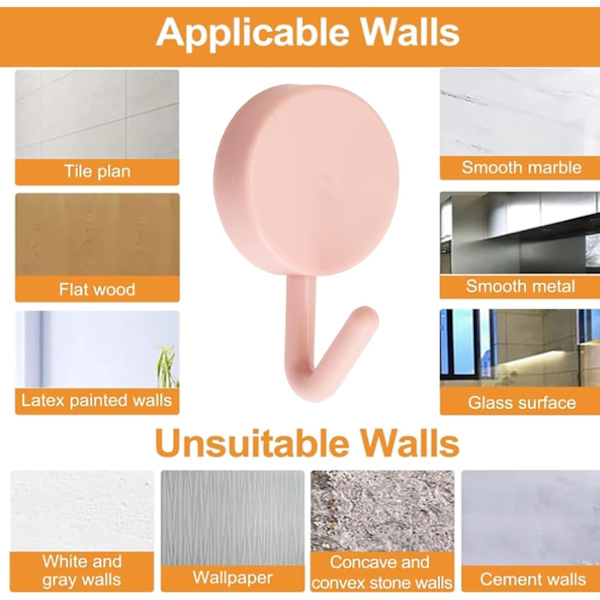 Applicable Walls

Tile plan

Flat wood

Latex painted walls

Smooth marble

Smooth metal

Glass surface

Unsuitable Walls

White and gray walls

Wallpaper

Concave and convex stone walls

Cement walls